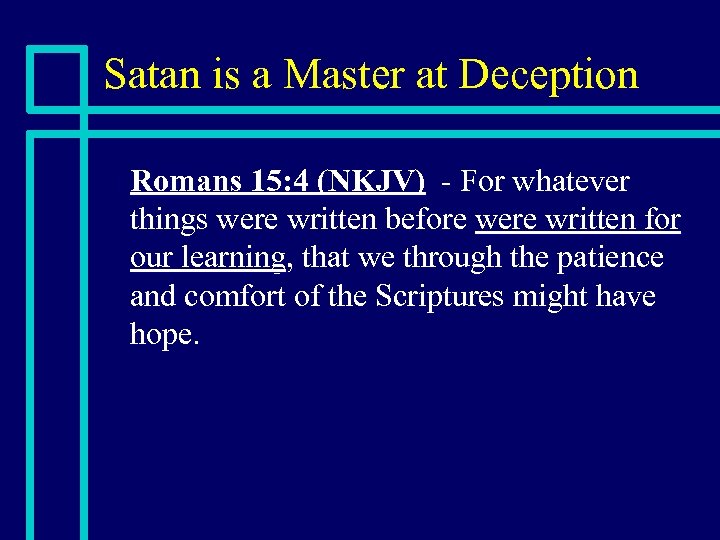 Satan is a Master at Deception

Romans 15:4 (NKJV) - For whatever things were written before were written for our learning, that we through the patience and comfort of the Scriptures might have hope.